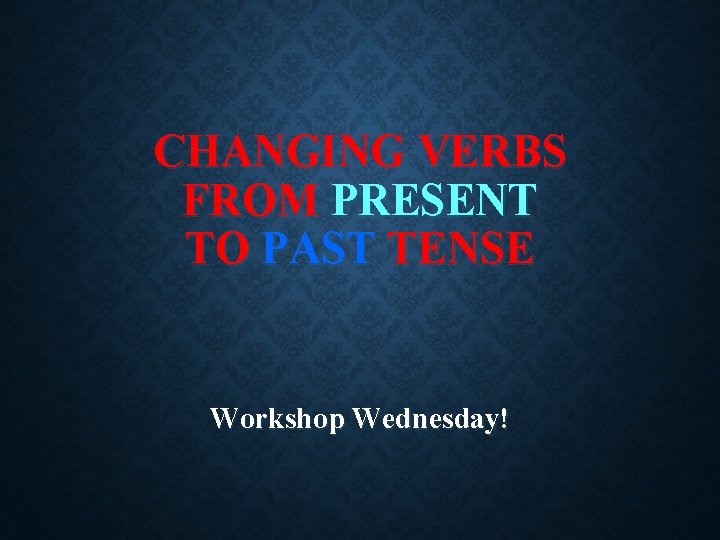 CHANGING VERBS FROM PRESENT TO PAST TENSE

Workshop Wednesday!